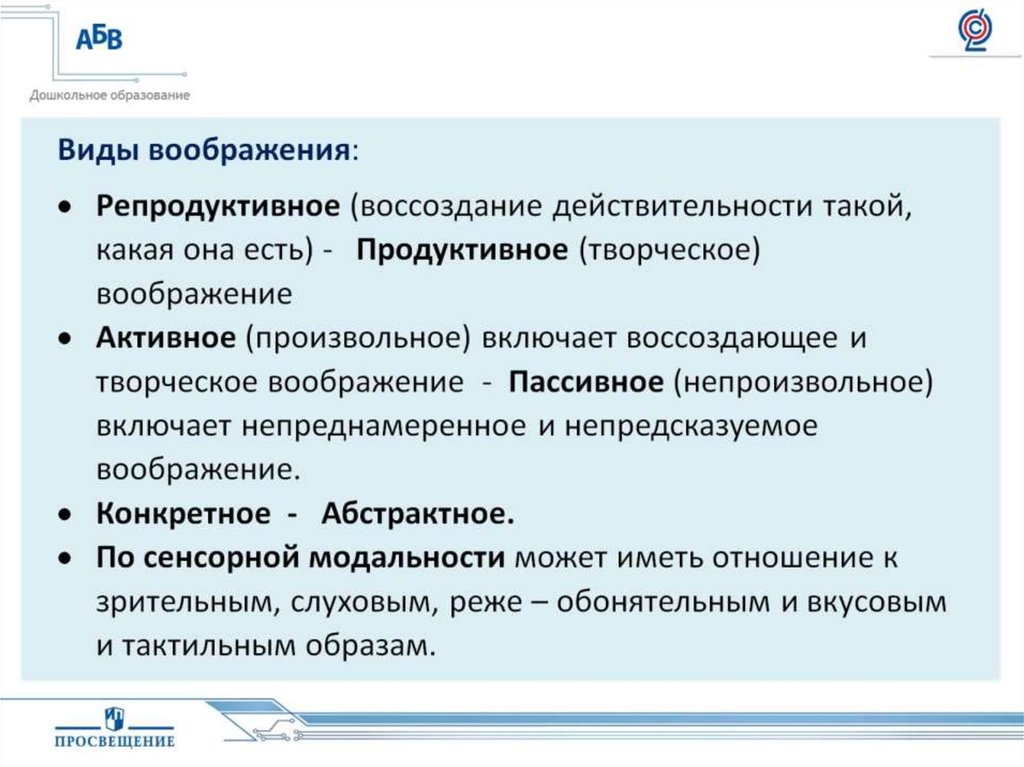 АБВ
Дошкольное образование

Виды воображения:

• Репродуктивное (воссоздание действительности такой, какая она есть) - Продуктивное (творческое) воображение
• Активное (произвольное) включает воссоздающее и творческое воображение - Пассивное (непроизвольное) включает непреднамеренное и непредсказуемое воображение.
• Конкретное - Абстрактное.
• По сенсорной модальности может иметь отношение к зрительным, слуховым, реже – обонятельным и вкусовым и тактильным образам.

ПРОСВЕЩЕНИЕ